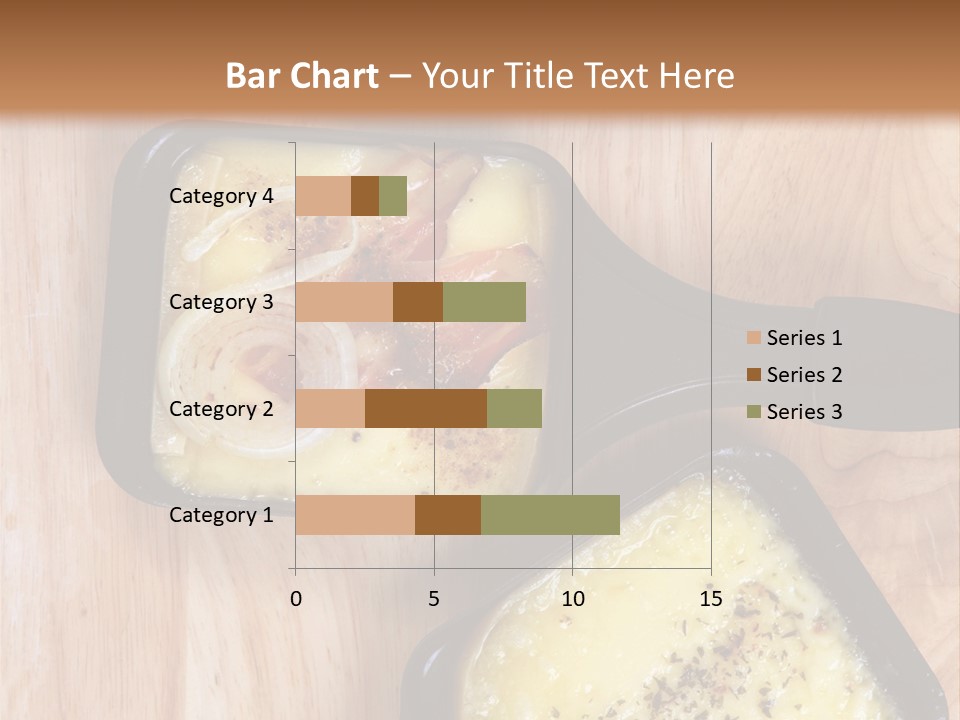 Bar Chart – Your Title Text Here

Category 4
Category 3
Category 2
Category 1

0
5
10
15

Series 1
Series 2
Series 3